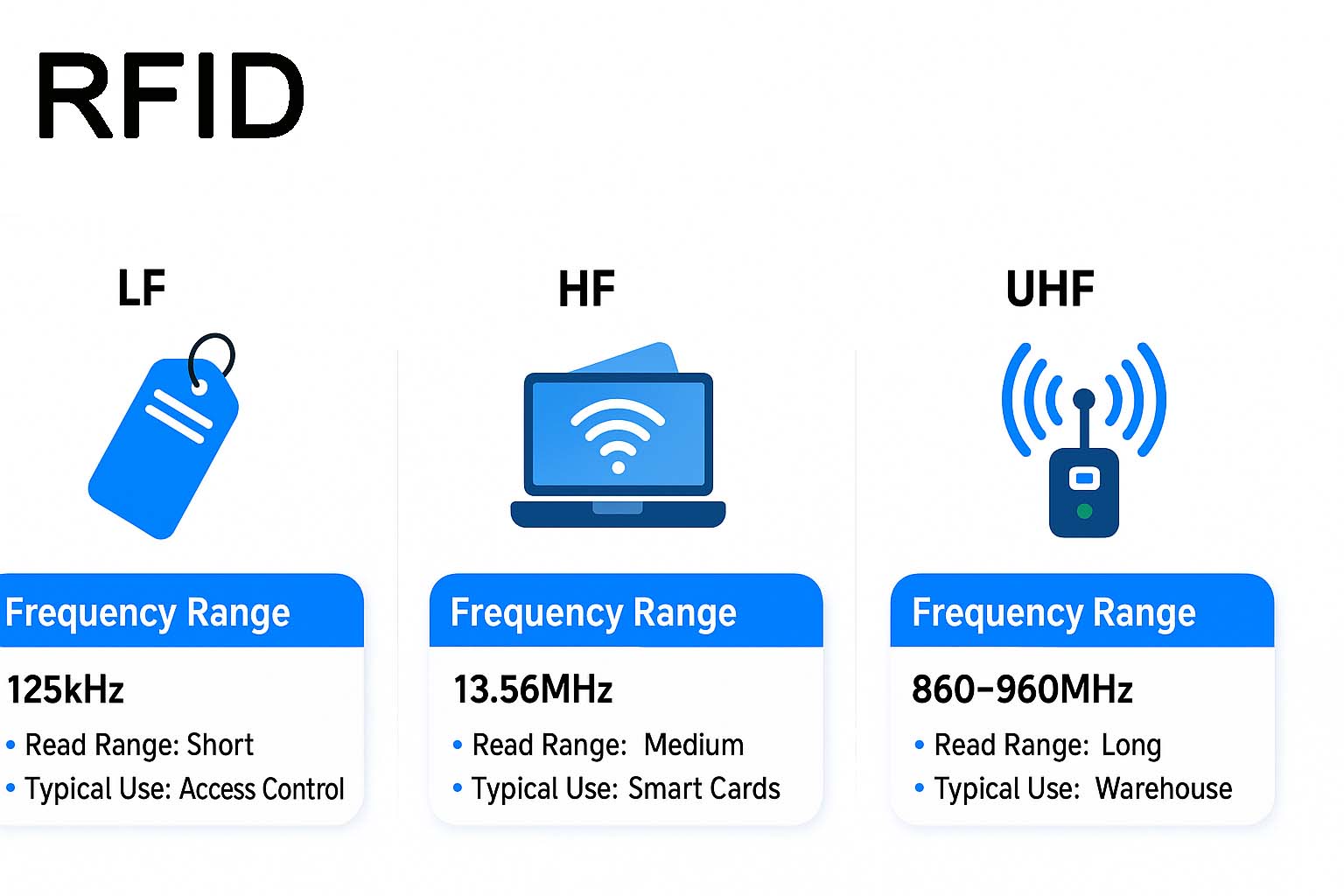 RFID

LF

Frequency Range

125kHz

• Read Range: Short
• Typical Use: Access Control

HF

Frequency Range

13.56MHz

• Read Range: Medium
• Typical Use: Smart Cards

UHF

Frequency Range

860–960MHz

• Read Range: Long
• Typical Use: Warehouse